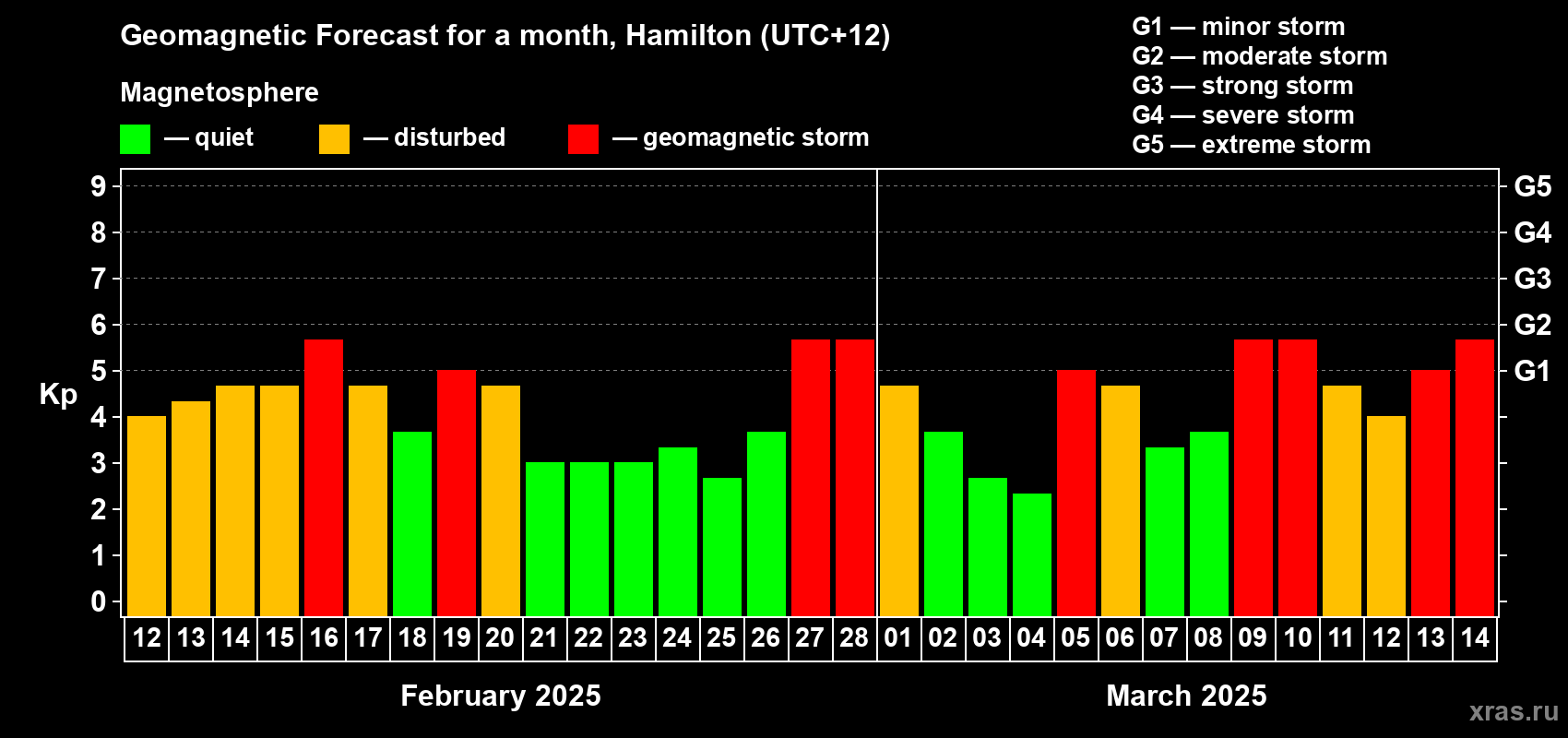 Geomagnetic Forecast for a month, Hamilton (UTC+12)

Magnetosphere

— quiet — disturbed — geomagnetic storm

G1 — minor storm
G2 — moderate storm
G3 — strong storm
G4 — severe storm
G5 — extreme storm

Kp

9
8
7
6
5
4
3
2
1
0

G5
G4
G3
G2
G1

12 13 14 15 16 17 18 19 20 21 22 23 24 25 26 27 28 01 02 03 04 05 06 07 08 09 10 11 12 13 14

February 2025

March 2025

xras.ru